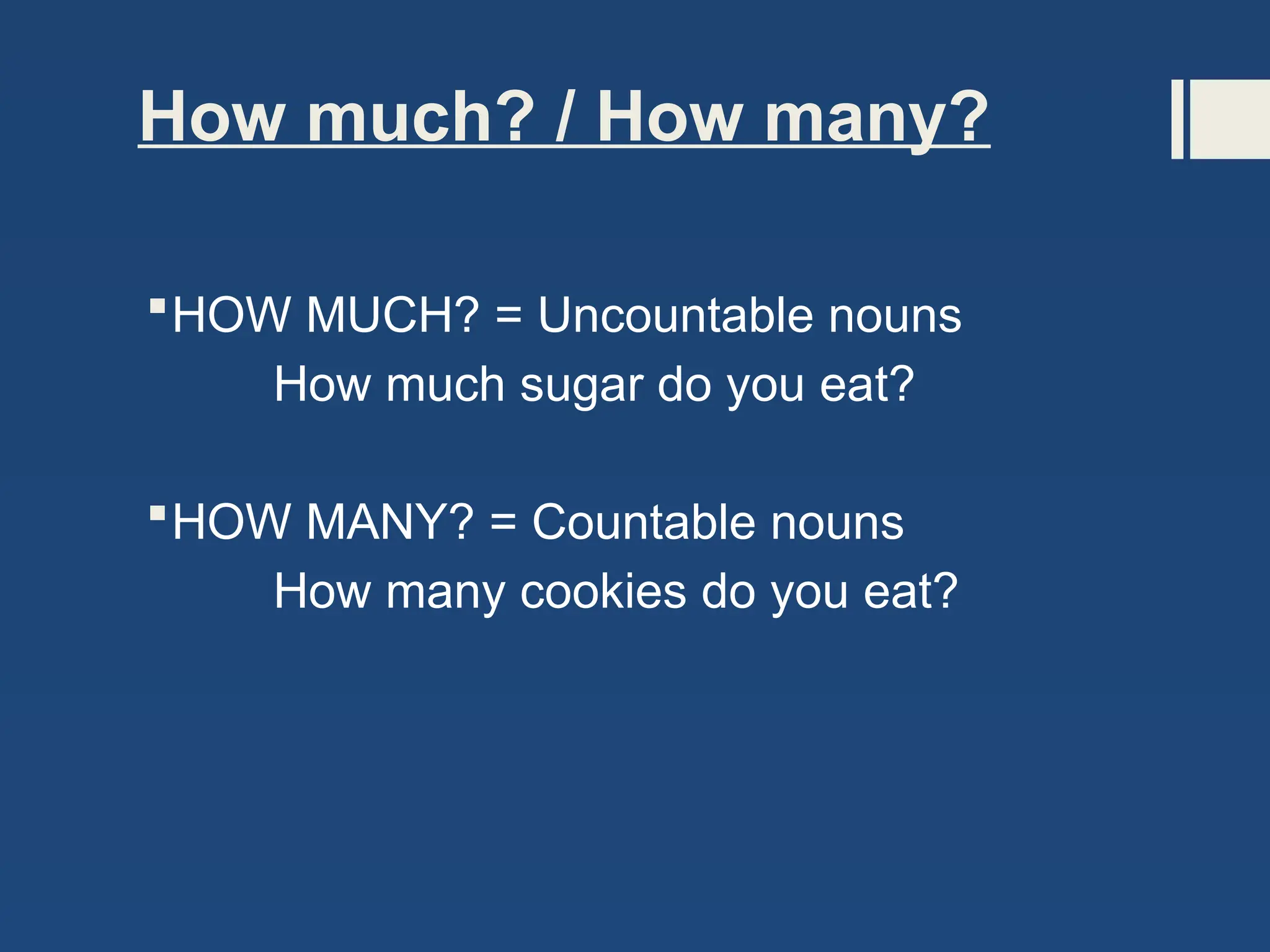 How much? / How many?

▪ HOW MUCH? = Uncountable nouns
How much sugar do you eat?

▪ HOW MANY? = Countable nouns
How many cookies do you eat?